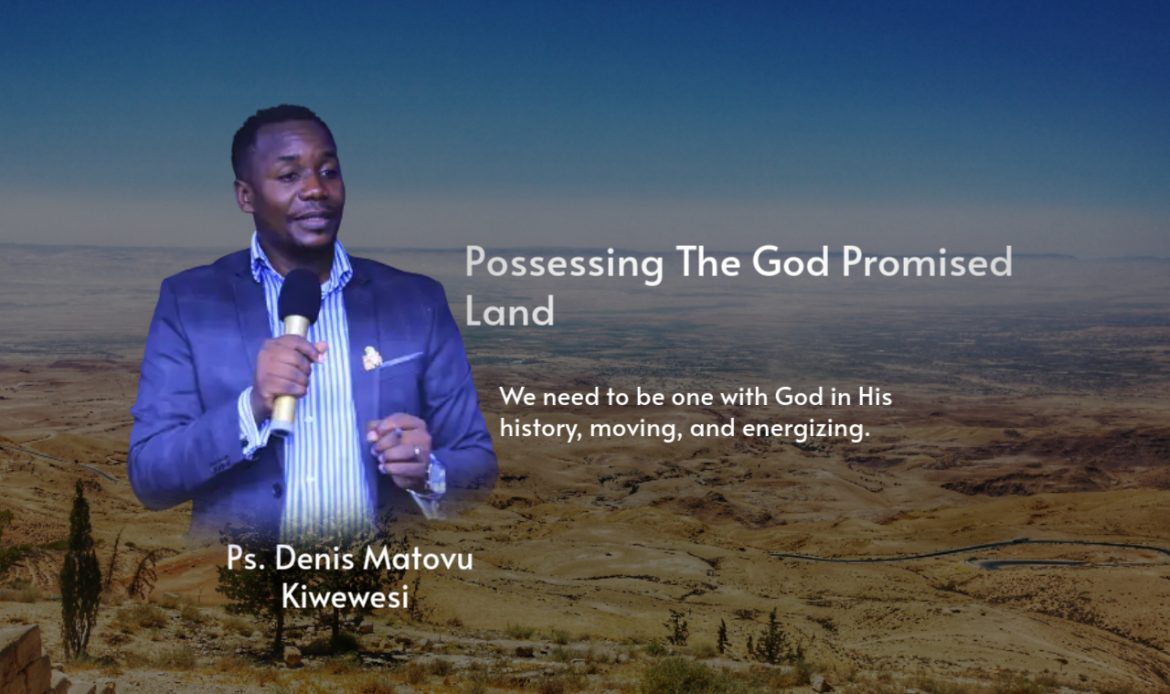 Possessing The God Promised Land

We need to be one with God in His history, moving, and energizing.

Ps. Denis Matovu Kiwewesi